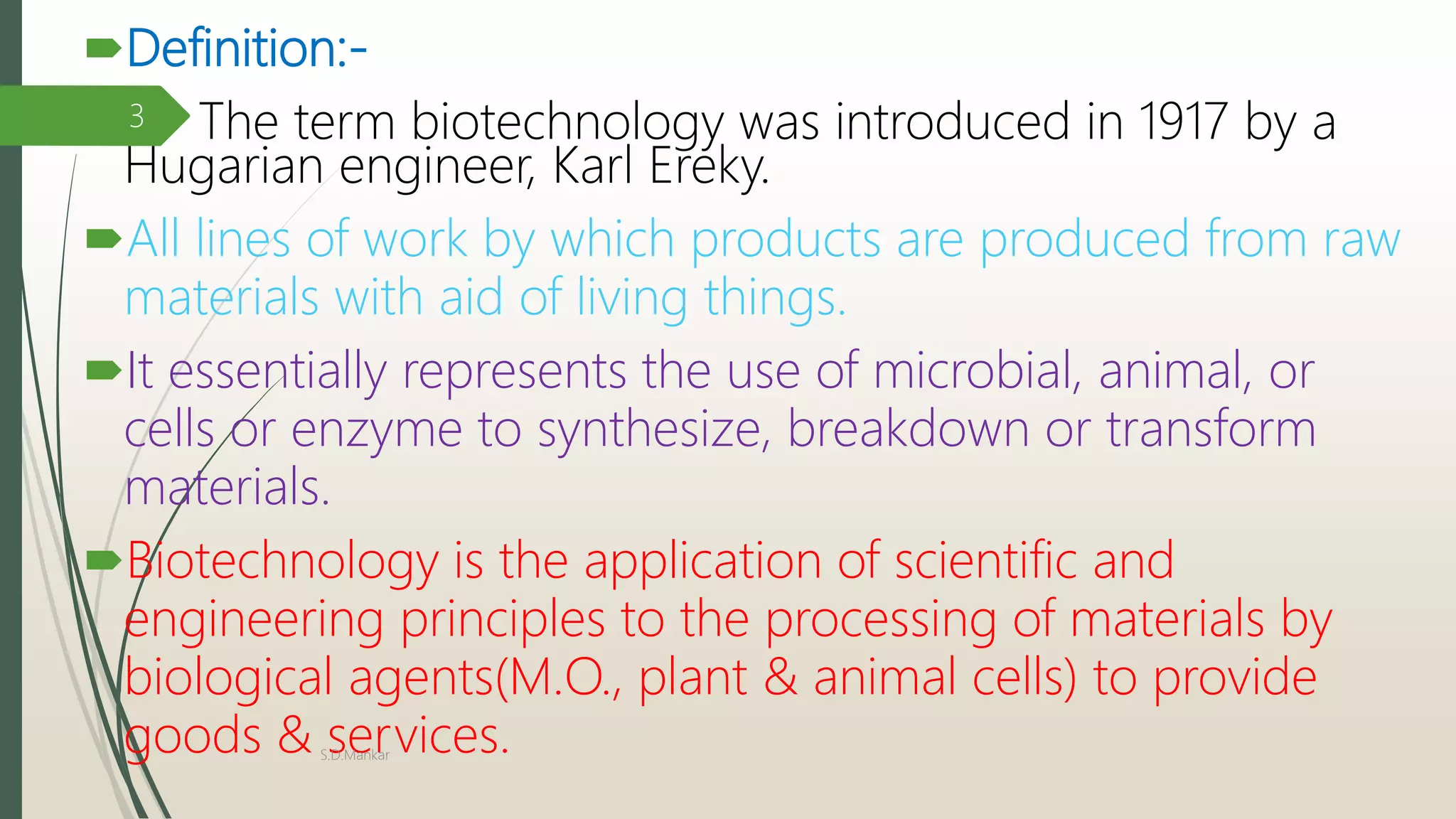 Definition:-

3

The term biotechnology was introduced in 1917 by a Hugarian engineer, Karl Ereky.

All lines of work by which products are produced from raw materials with aid of living things.

It essentially represents the use of microbial, animal, or cells or enzyme to synthesize, breakdown or transform materials.

Biotechnology is the application of scientific and engineering principles to the processing of materials by biological agents(M.O., plant & animal cells) to provide goods & services.

S.D.Mankar